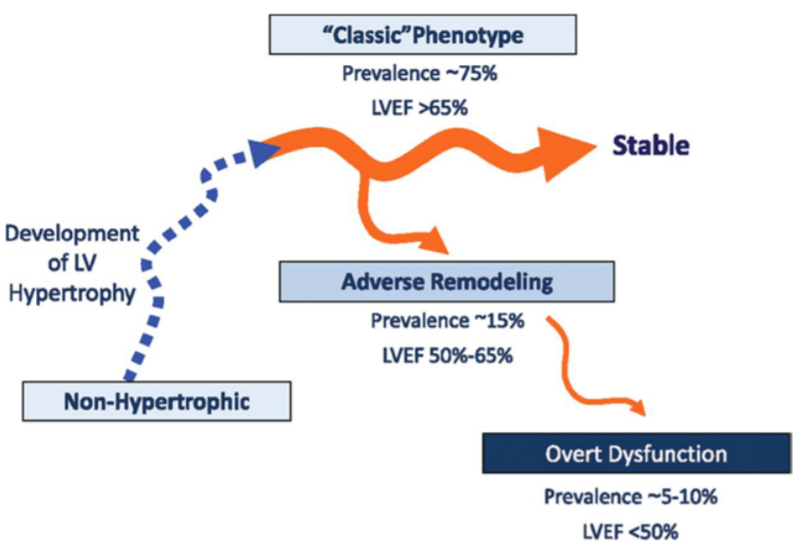 "Classic"Phenotype
Prevalence ~75%
LVEF >65%

Stable

Development of LV Hypertrophy

Adverse Remodeling
Prevalence ~15%
LVEF 50%-65%

Non-Hypertrophic

Overt Dysfunction
Prevalence ~5-10%
LVEF <50%